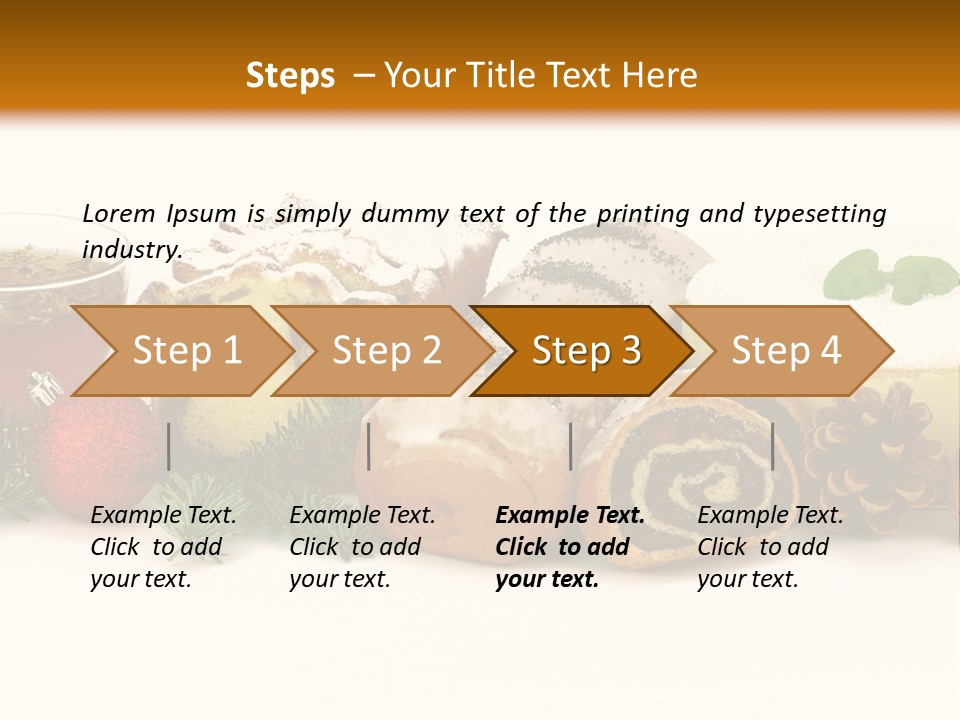 Steps – Your Title Text Here

Lorem Ipsum is simply dummy text of the printing and typesetting industry.

Step 1

Step 2

Step 3

Step 4

Example Text. Click to add your text.

Example Text. Click to add your text.

Example Text. Click to add your text.

Example Text. Click to add your text.